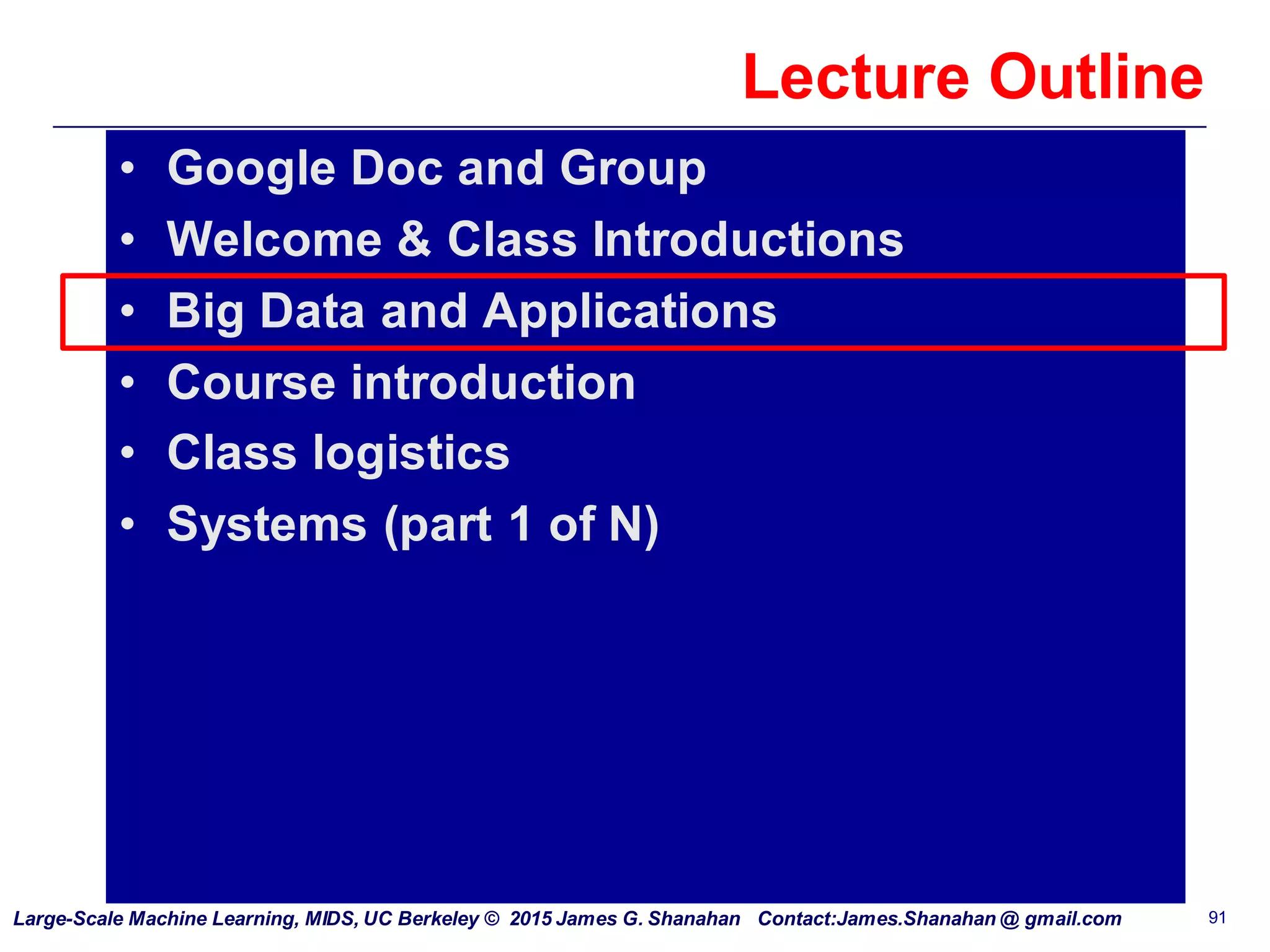 Lecture Outline

• Google Doc and Group
• Welcome & Class Introductions
• Big Data and Applications
• Course introduction
• Class logistics
• Systems (part 1 of N)

Large-Scale Machine Learning, MIDS, UC Berkeley © 2015 James G. Shanahan Contact:James.Shanahan @ gmail.com 91